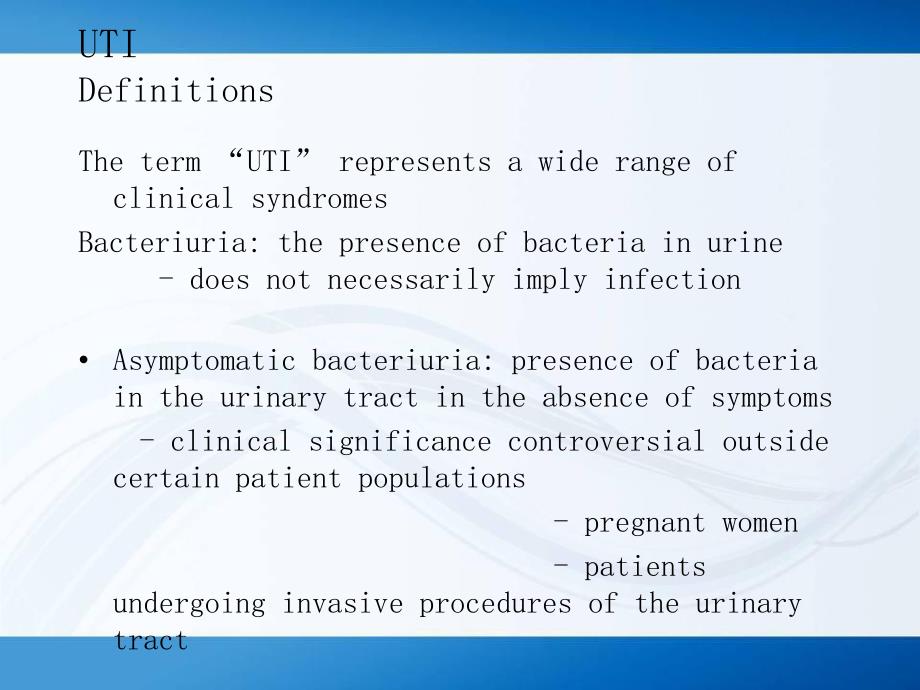 UTI
Definitions

The term “UTI” represents a wide range of clinical syndromes

Bacteriuria: the presence of bacteria in urine
- does not necessarily imply infection

• Asymptomatic bacteriuria: presence of bacteria in the urinary tract in the absence of symptoms
- clinical significance controversial outside certain patient populations
- pregnant women
- patients undergoing invasive procedures of the urinary tract